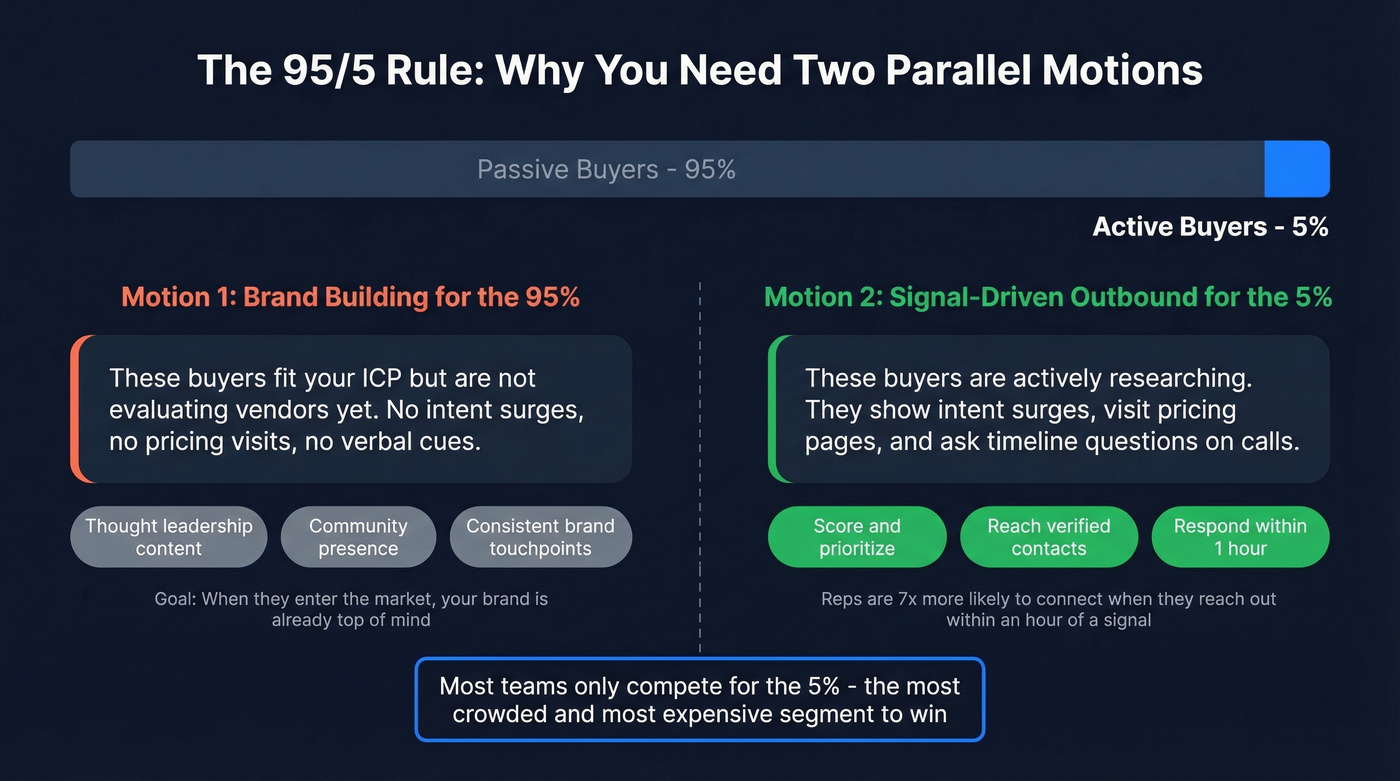 The 95/5 Rule: Why You Need Two Parallel Motions

Passive Buyers - 95%

Active Buyers - 5%

Motion 1: Brand Building for the 95%

These buyers fit your ICP but are not evaluating vendors yet. No intent surges, no pricing visits, no verbal cues.

Thought leadership content

Community presence

Consistent brand touchpoints

Goal: When they enter the market, your brand is already top of mind

Motion 2: Signal-Driven Outbound for the 5%

These buyers are actively researching. They show intent surges, visit pricing pages, and ask timeline questions on calls.

Score and prioritize

Reach verified contacts

Respond within 1 hour

Reps are 7x more likely to connect when they reach out within an hour of a signal

Most teams only compete for the 5% - the most crowded and most expensive segment to win